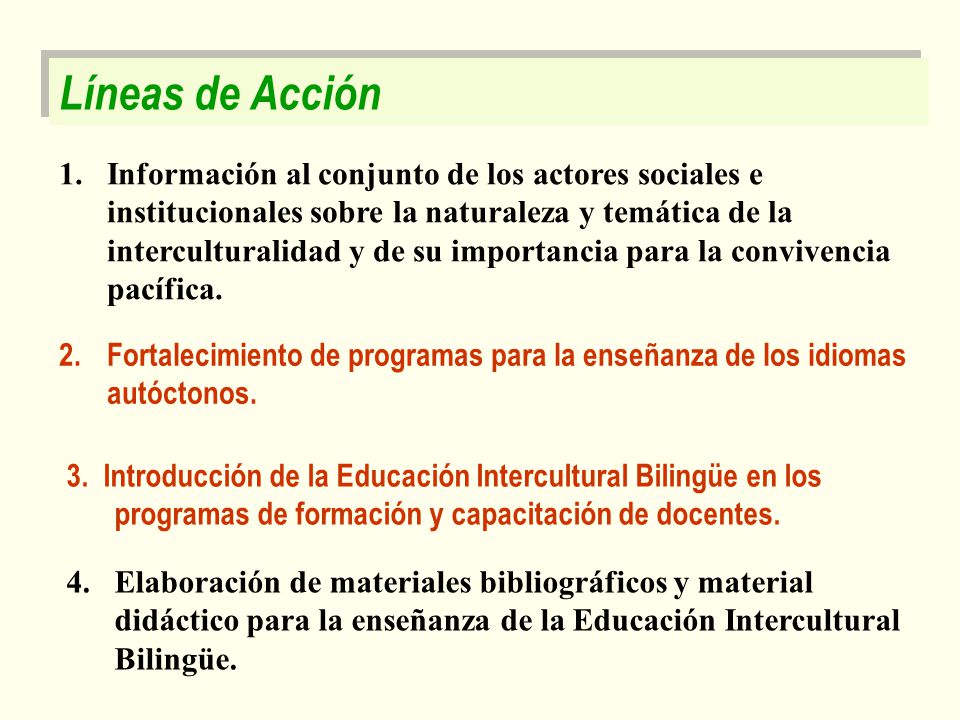 Líneas de Acción

1. Información al conjunto de los actores sociales e institucionales sobre la naturaleza y temática de la interculturalidad y de su importancia para la convivencia pacífica.

2. Fortalecimiento de programas para la enseñanza de los idiomas autóctonos.

3. Introducción de la Educación Intercultural Bilingüe en los programas de formación y capacitación de docentes.

4. Elaboración de materiales bibliográficos y material didáctico para la enseñanza de la Educación Intercultural Bilingüe.